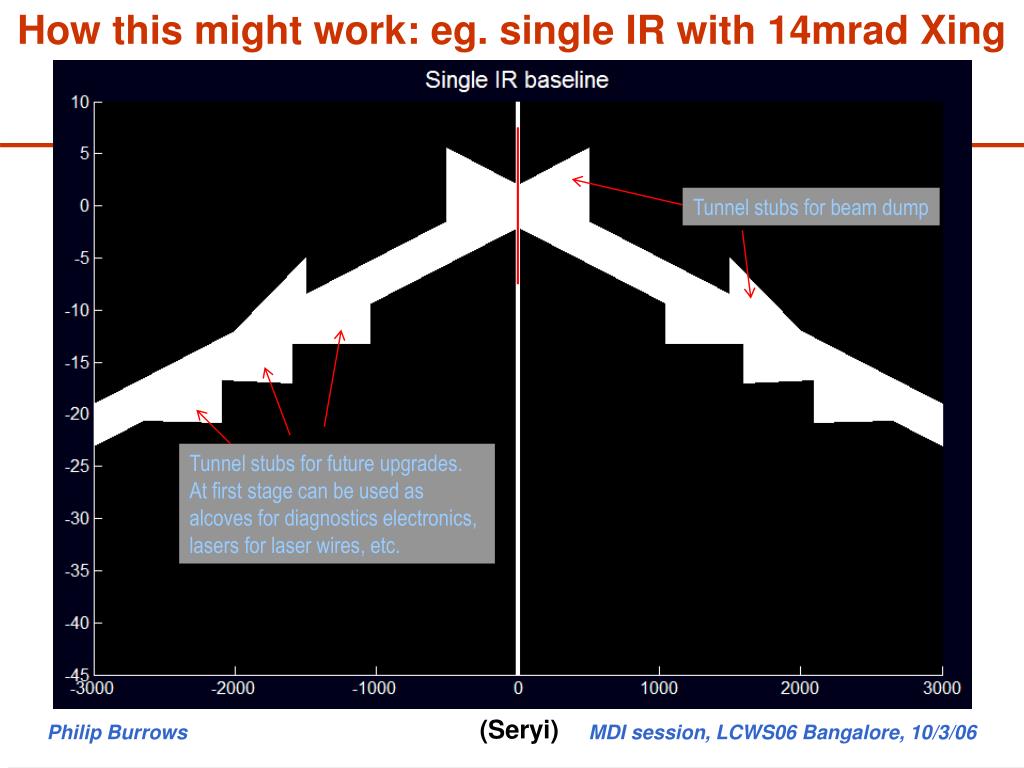 How this might work: eg. single IR with 14mrad Xing

Single IR baseline

10
5
0
-5
-10
-15
-20
-25
-30
-35
-40
-45

-3000 -2000 -1000 0 1000 2000 3000

Tunnel stubs for beam dump

Tunnel stubs for future upgrades. At first stage can be used as alcoves for diagnostics electronics, lasers for laser wires, etc.

Philip Burrows

(Seryi)

MDI session, LCWS06 Bangalore, 10/3/06